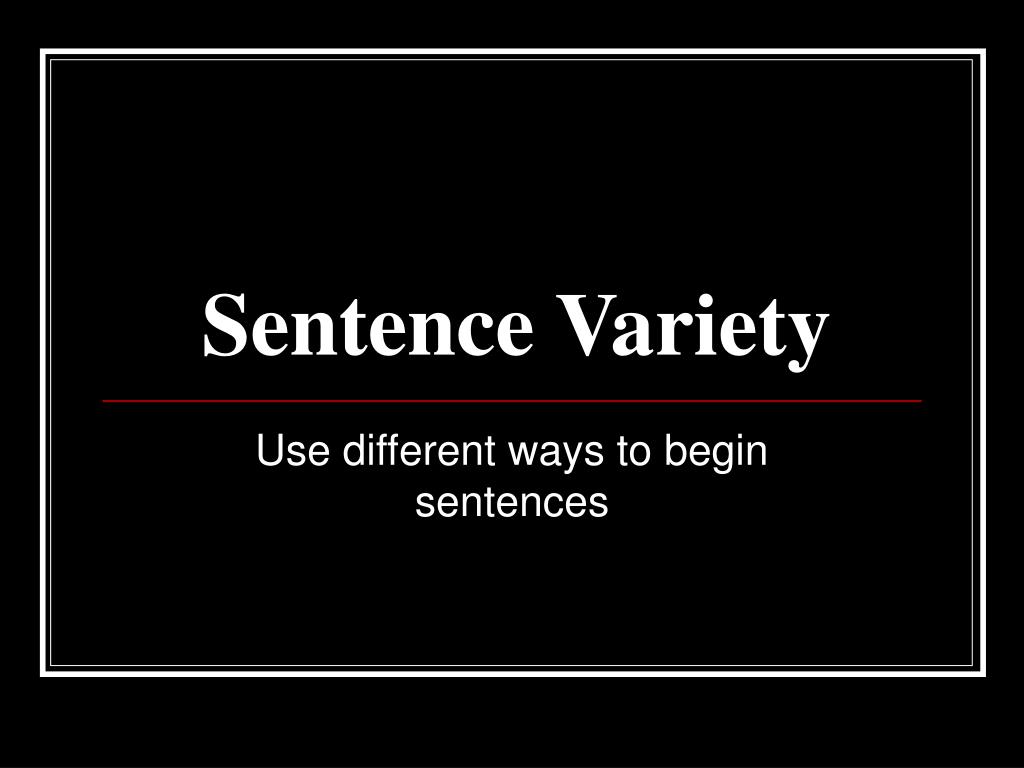 Sentence Variety

Use different ways to begin sentences